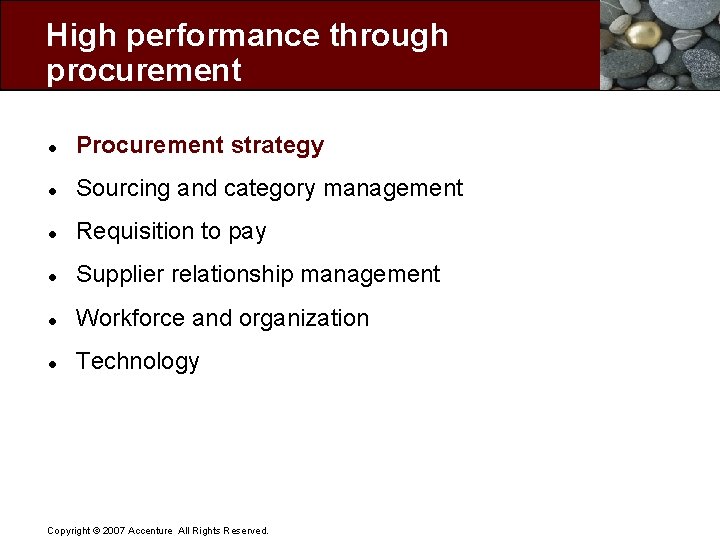 High performance through procurement

- Procurement strategy
- Sourcing and category management
- Requisition to pay
- Supplier relationship management
- Workforce and organization
- Technology

Copyright © 2007 Accenture All Rights Reserved.